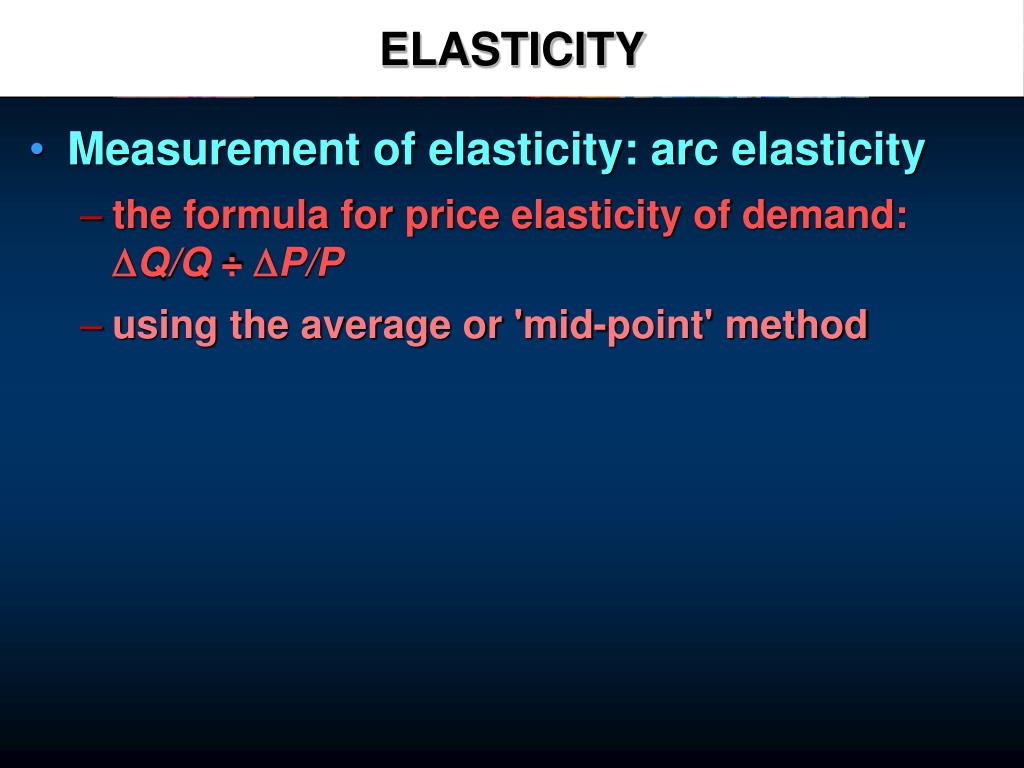 ELASTICITY

• Measurement of elasticity: arc elasticity

– the formula for price elasticity of demand: $\Delta Q/Q \div \Delta P/P$

– using the average or 'mid-point' method